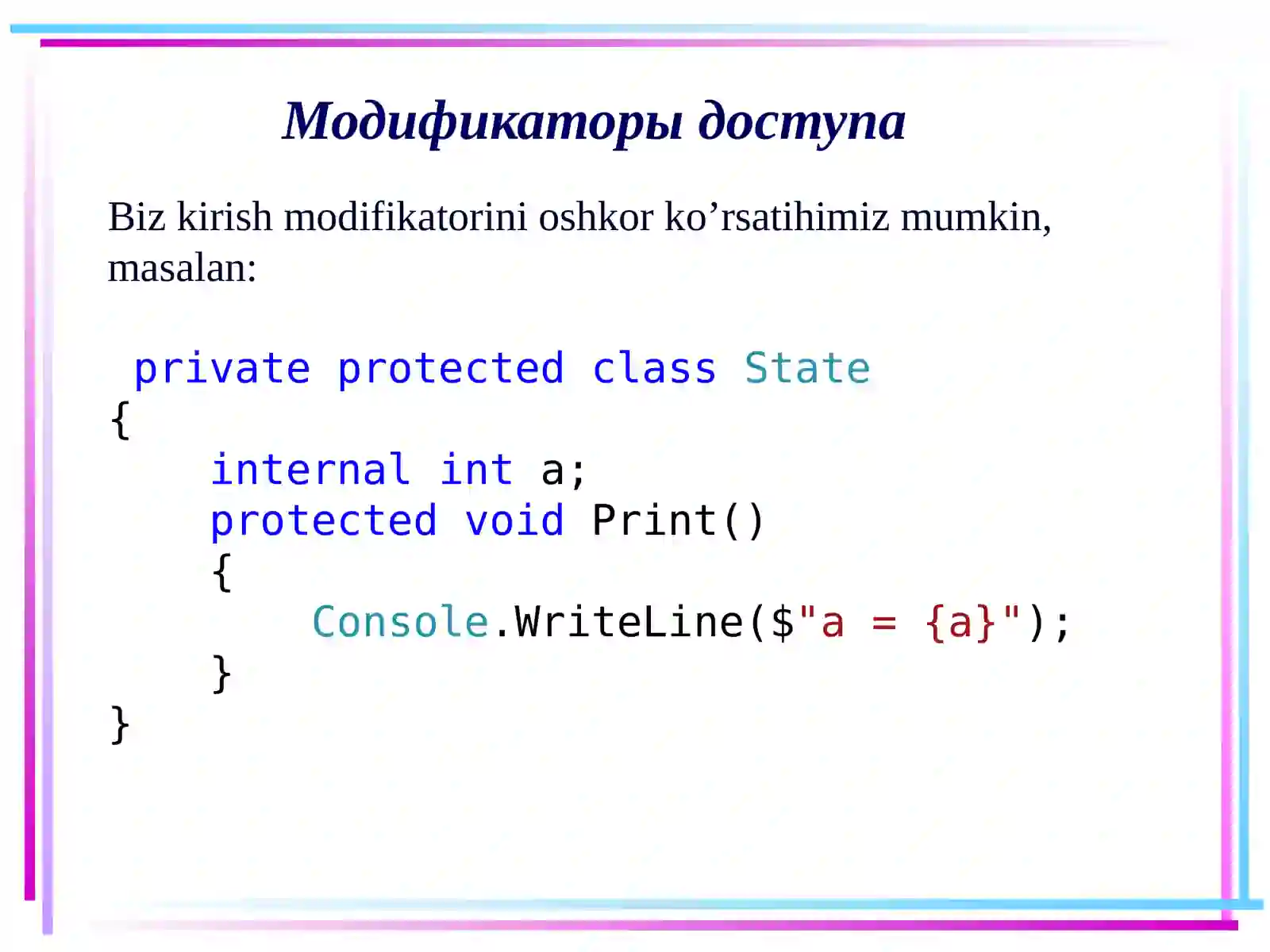 Модификаторы доступа

Biz kirish modifikatorini oshkor ko’rsatihimiz mumkin, masalan:

private protected class State
{
    internal int a;
    protected void Print()
    {
        Console.WriteLine($"a = {a}");
    }
}